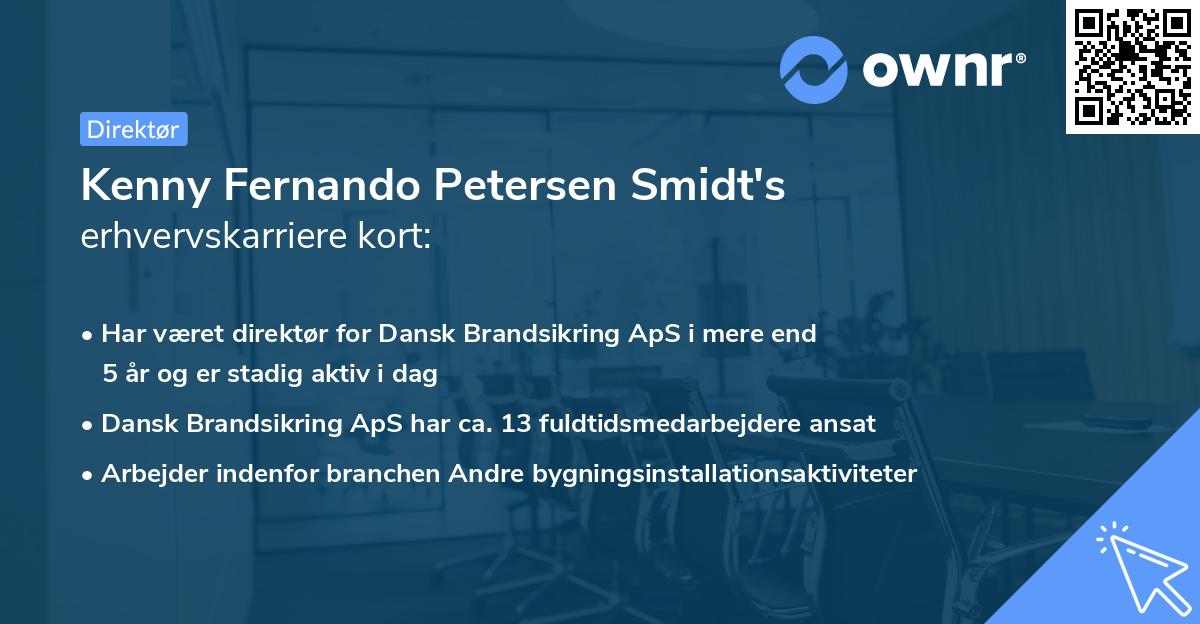 ownr®

Direktør

Kenny Fernando Petersen Smidt's erhvervskarriere kort:

• Har været direktør for Dansk Brandsikring ApS i mere end 5 år og er stadig aktiv i dag
• Dansk Brandsikring ApS har ca. 13 fuldtidsmedarbejdere ansat
• Arbejder indenfor branchen Andre bygningsinstallationsaktiviteter